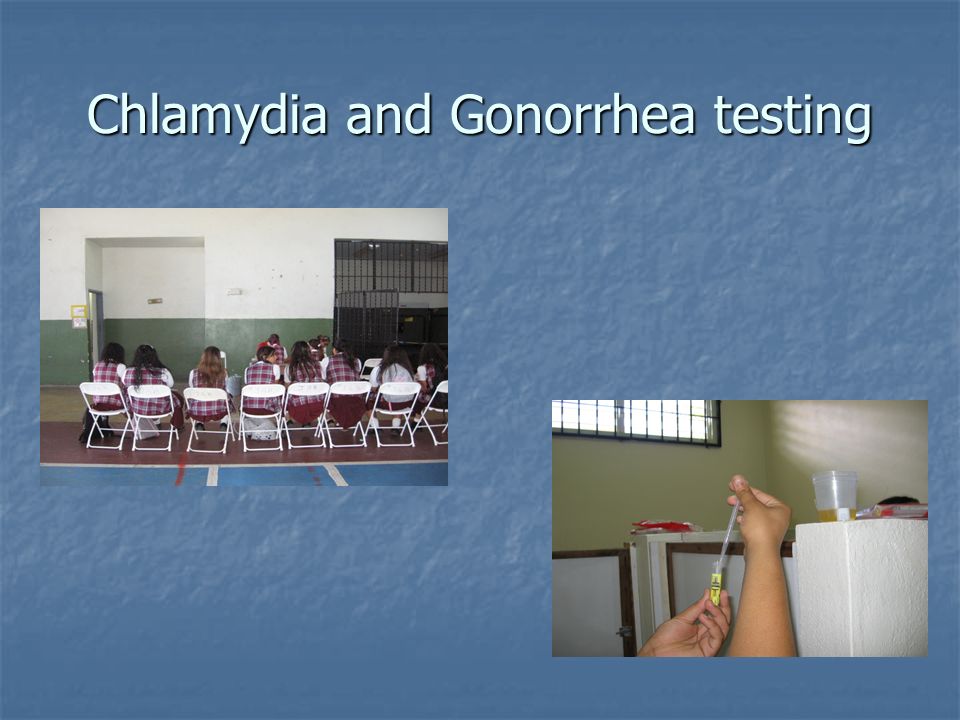 Chlamydia and Gonorrhea testing